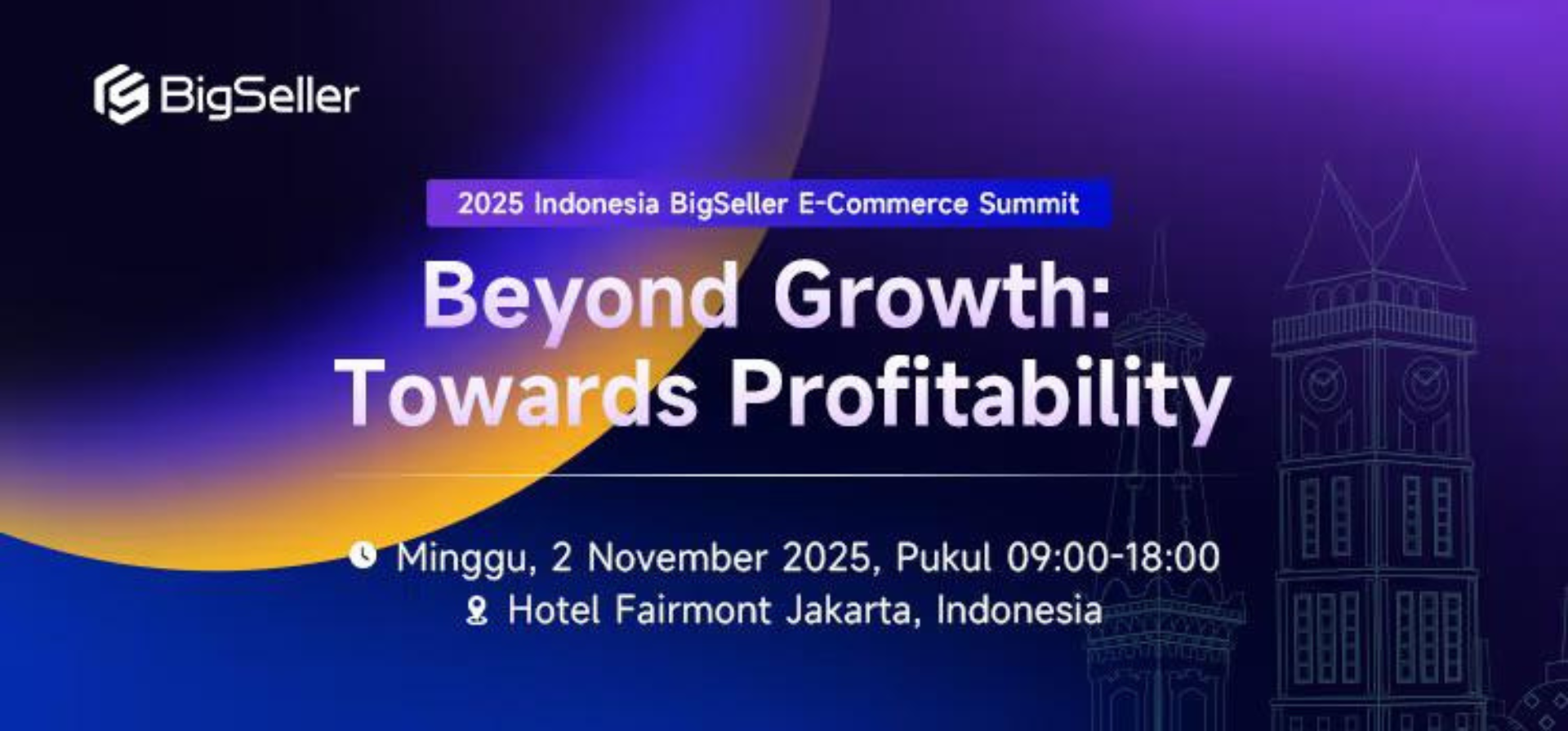 BigSeller

2025 Indonesia BigSeller E-Commerce Summit

Beyond Growth: Towards Profitability

Minggu, 2 November 2025, Pukul 09:00-18:00
Hotel Fairmont Jakarta, Indonesia